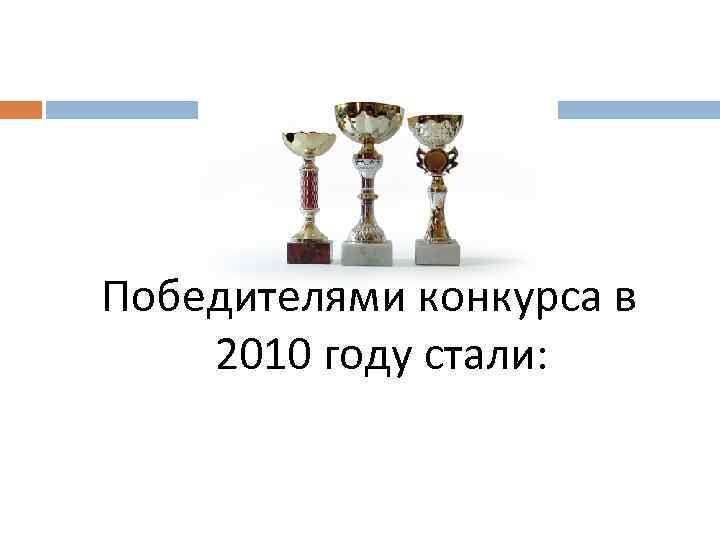 Победителями конкурса в 2010 году стали: